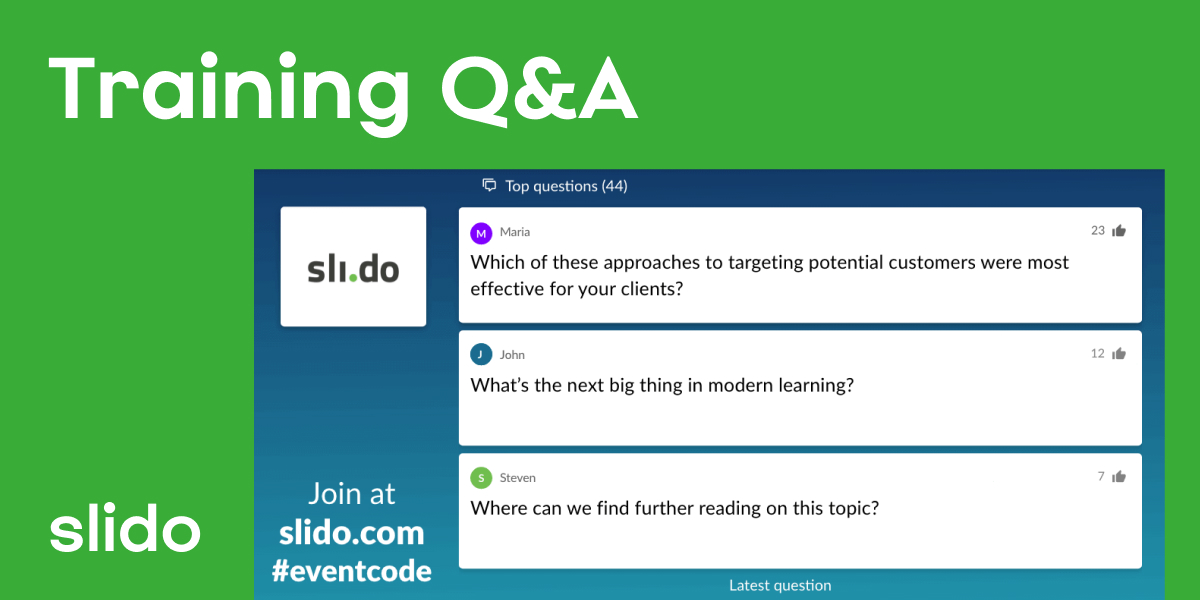 Training Q&A

Top questions (44)

sli.do

M Maria
23
Which of these approaches to targeting potential customers were most effective for your clients?

J John
12
What's the next big thing in modern learning?

S Steven
7
Where can we find further reading on this topic?

Join at
slido.com
#eventcode

Latest question

slido